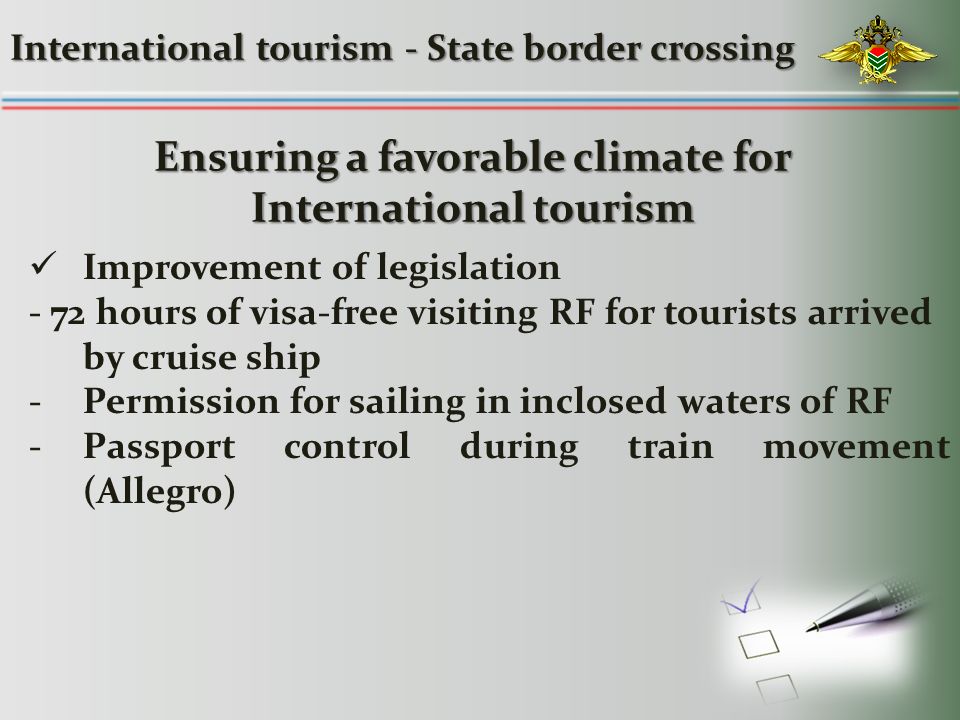 International tourism - State border crossing

Ensuring a favorable climate for International tourism

✓ Improvement of legislation
- 72 hours of visa-free visiting RF for tourists arrived by cruise ship
- Permission for sailing in inclosed waters of RF
- Passport control during train movement (Allegro)